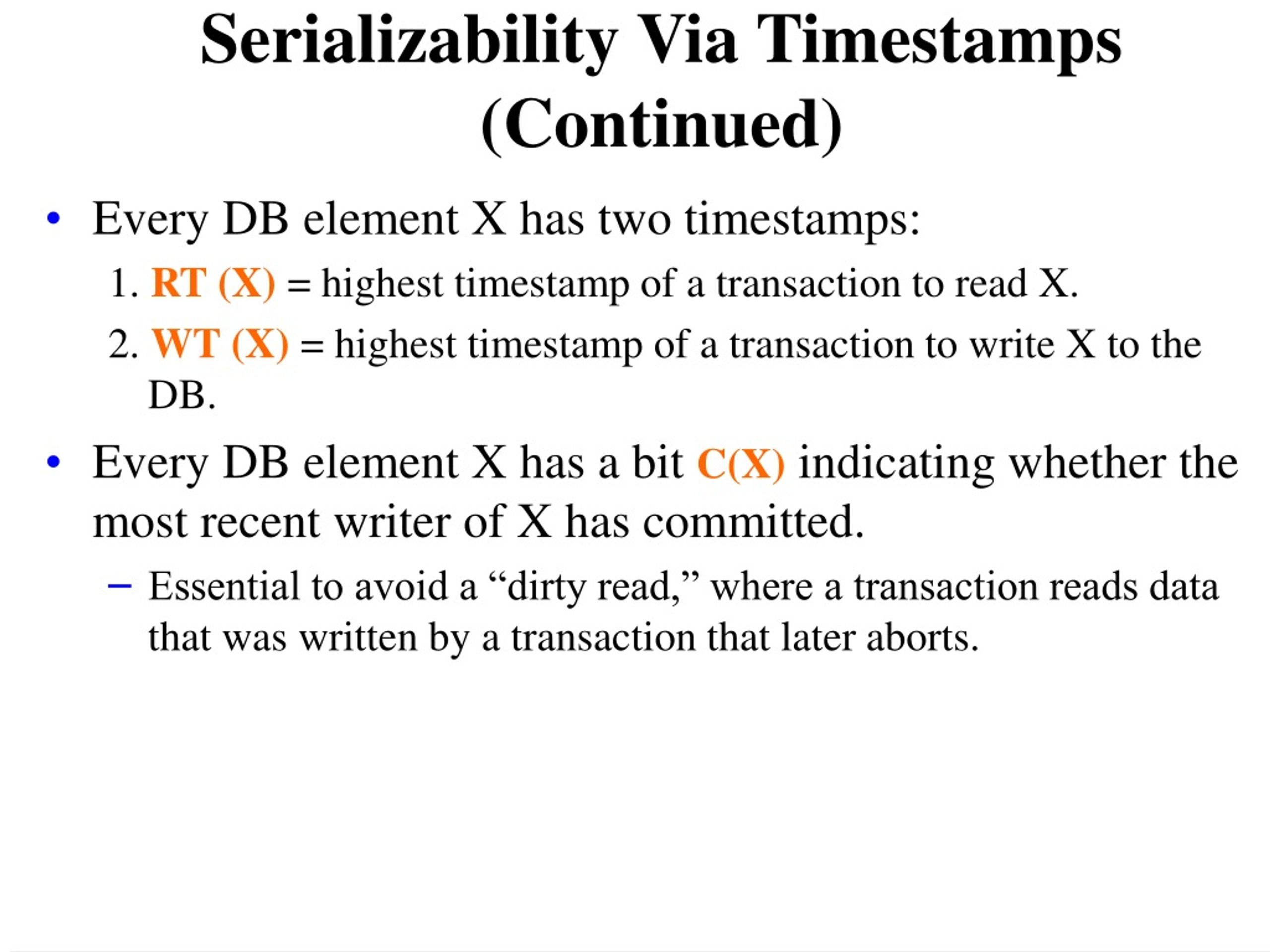 Serializability Via Timestamps (Continued)

• Every DB element X has two timestamps:

1. RT (X) = highest timestamp of a transaction to read X.

2. WT (X) = highest timestamp of a transaction to write X to the DB.

• Every DB element X has a bit C(X) indicating whether the most recent writer of X has committed.

– Essential to avoid a “dirty read,” where a transaction reads data that was written by a transaction that later aborts.